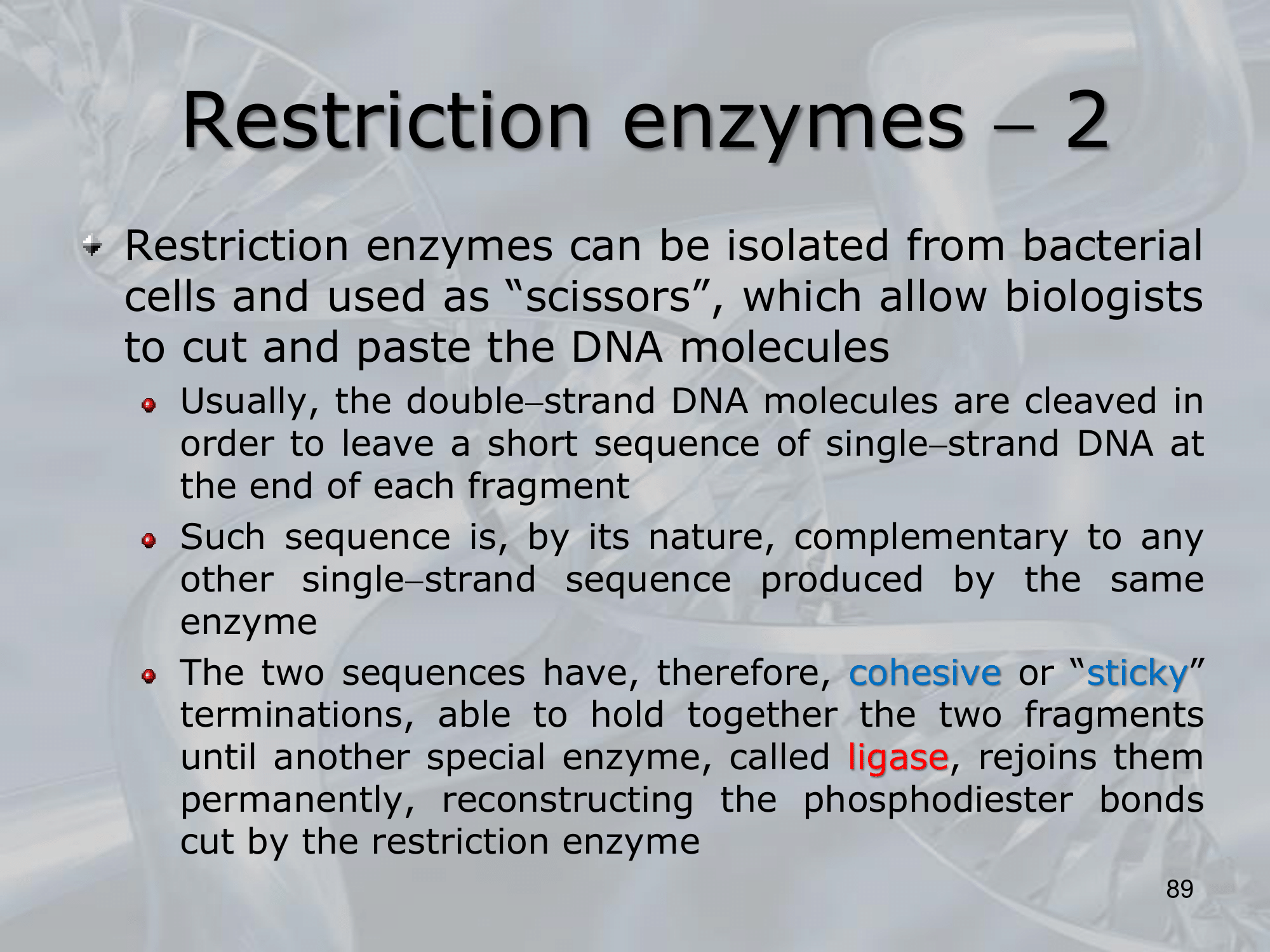 Restriction enzymes – 2

Restriction enzymes can be isolated from bacterial cells and used as “scissors”, which allow biologists to cut and paste the DNA molecules

Usually, the double–strand DNA molecules are cleaved in order to leave a short sequence of single–strand DNA at the end of each fragment

Such sequence is, by its nature, complementary to any other single–strand sequence produced by the same enzyme

The two sequences have, therefore, cohesive or “sticky” terminations, able to hold together the two fragments until another special enzyme, called ligase, rejoins them permanently, reconstructing the phosphodiester bonds cut by the restriction enzyme

89